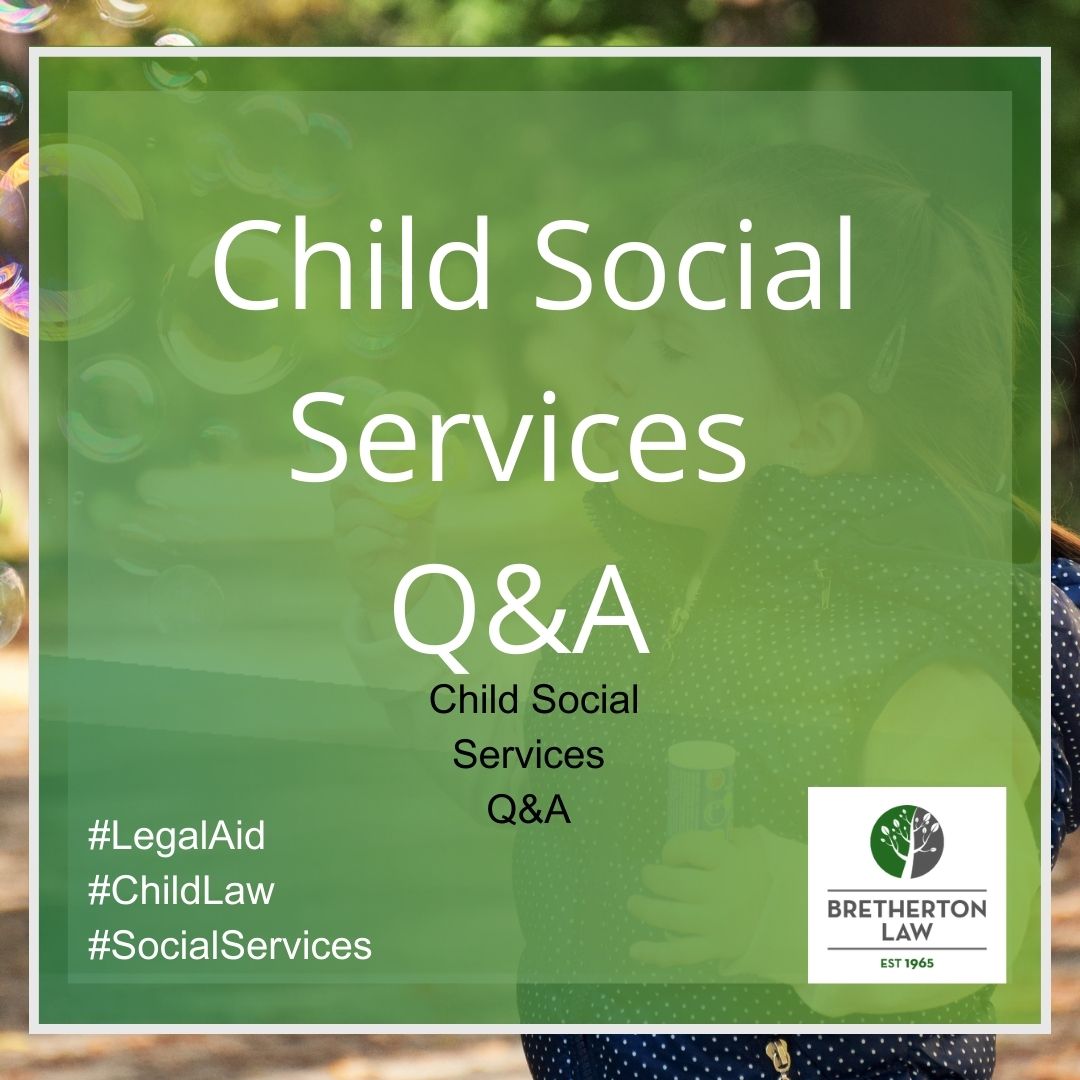 Child Social Services Q&A

Child Social Services Q&A

#LegalAid
#ChildLaw
#SocialServices

BRETHERTON LAW
EST 1965